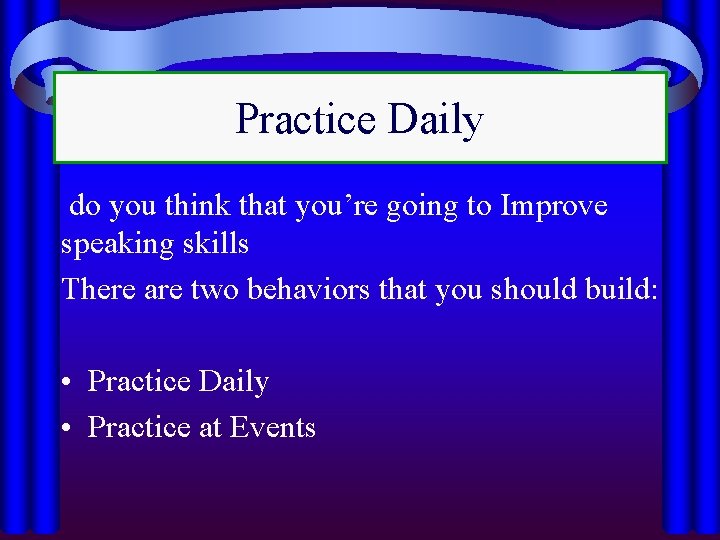 Practice Daily

do you think that you’re going to Improve speaking skills

There are two behaviors that you should build:

• Practice Daily
• Practice at Events